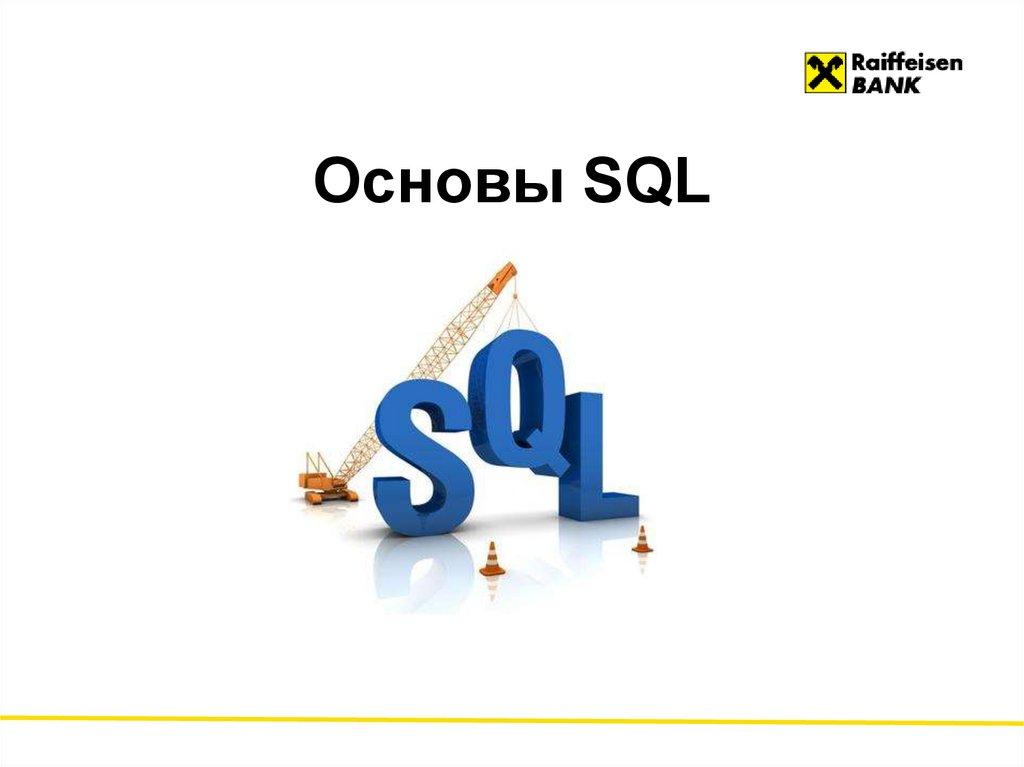 Raiffeisen BANK

Основы SQL

SQL